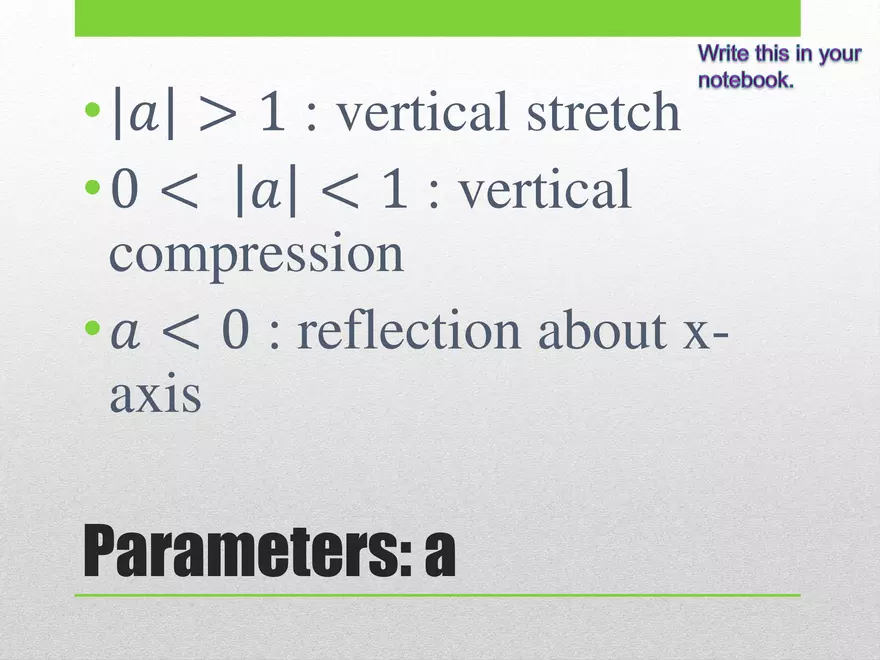 Write this in your notebook.

• $|a| > 1$ : vertical stretch
• $0 < |a| < 1$ : vertical compression
• $a < 0$ : reflection about x-axis

Parameters: a